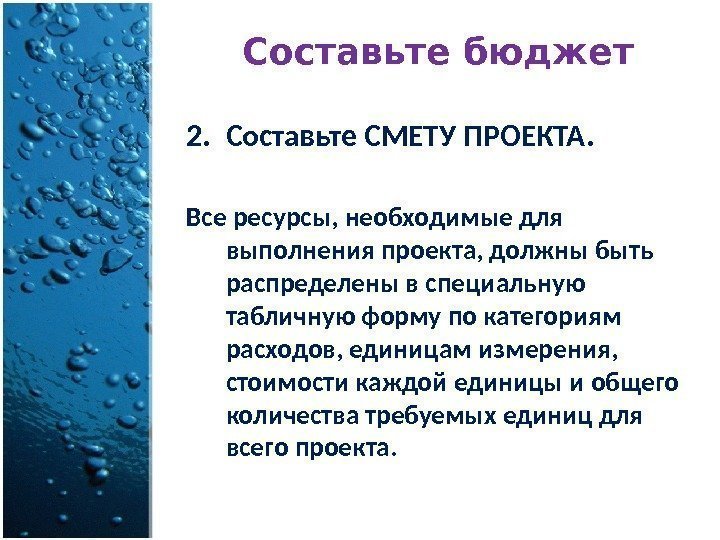 Составьте бюджет

2. Составьте СМЕТУ ПРОЕКТА.

Все ресурсы, необходимые для выполнения проекта, должны быть распределены в специальную табличную форму по категориям расходов, единицам измерения, стоимости каждой единицы и общего количества требуемых единиц для всего проекта.